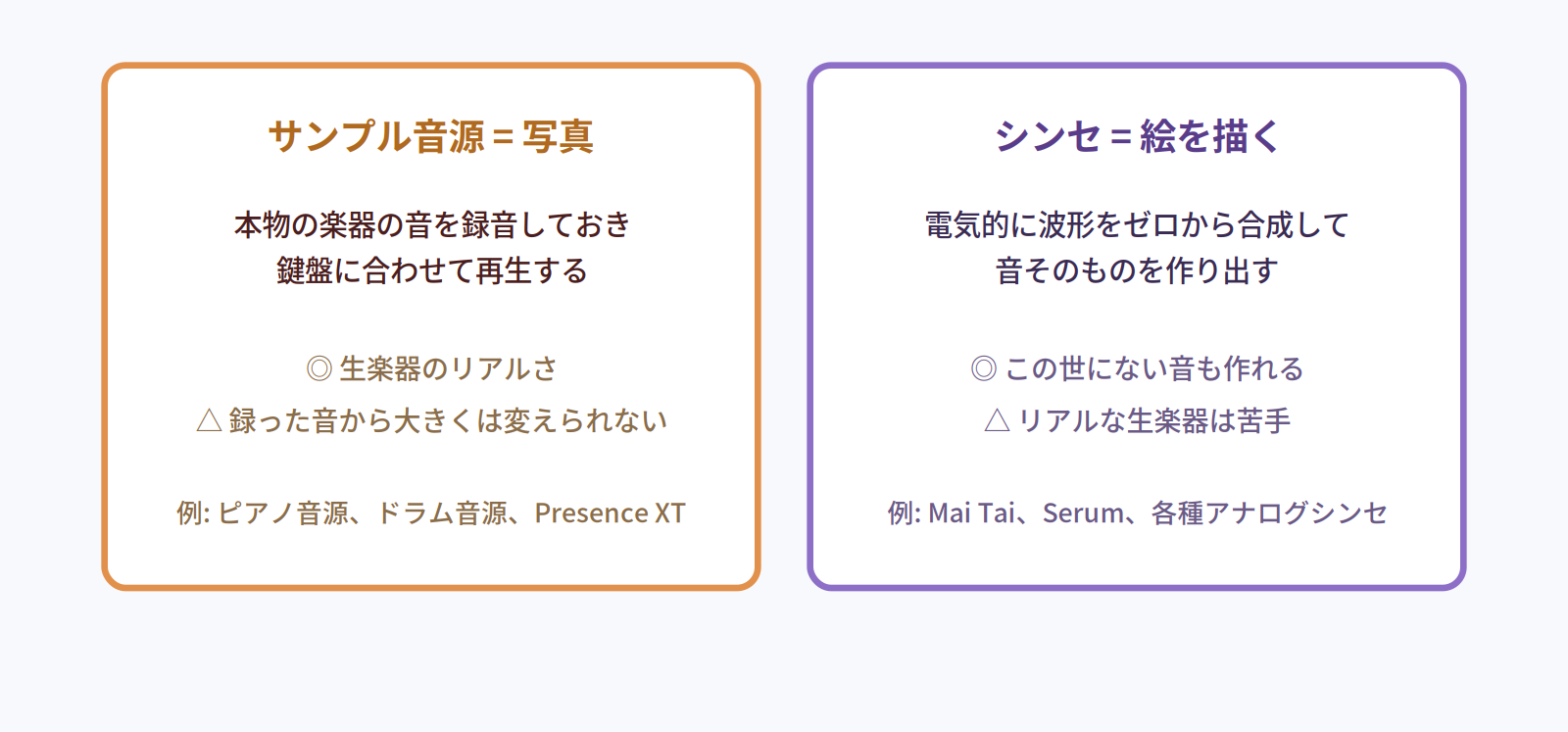 サンプル音源 = 写真

本物の楽器の音を録音しておき
鍵盤に合わせて再生する

◎ 生楽器のリアルさ
△ 録った音から大きくは変えられない

例: ピアノ音源、ドラム音源、Presence XT

シンセ = 絵を描く

電気的に波形をゼロから合成して
音そのものを作り出す

◎ この世にない音も作れる
△ リアルな生楽器は苦手

例: Mai Tai、Serum、各種アナログシンセ